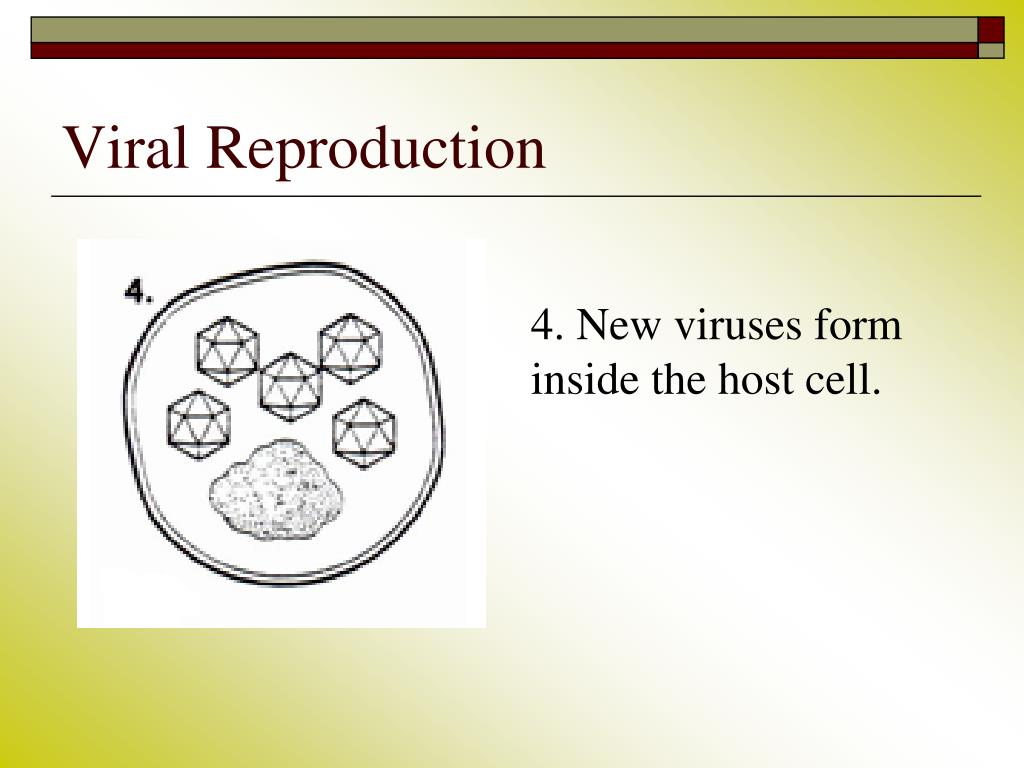 Viral Reproduction

4.

4. New viruses form inside the host cell.